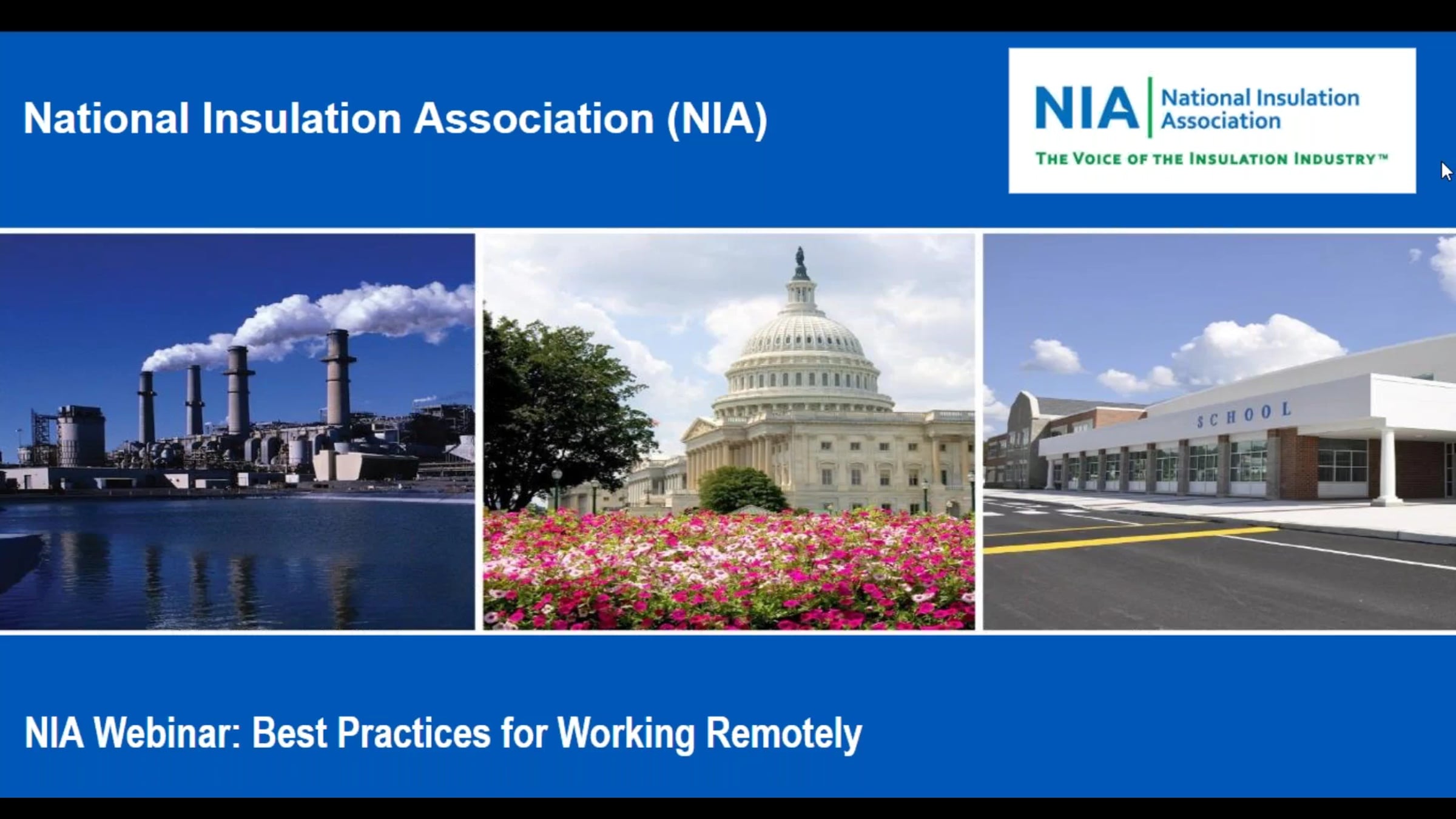 National Insulation Association (NIA)

NIA National Insulation Association

THE VOICE OF THE INSULATION INDUSTRY™

SCHOOL

NIA Webinar: Best Practices for Working Remotely